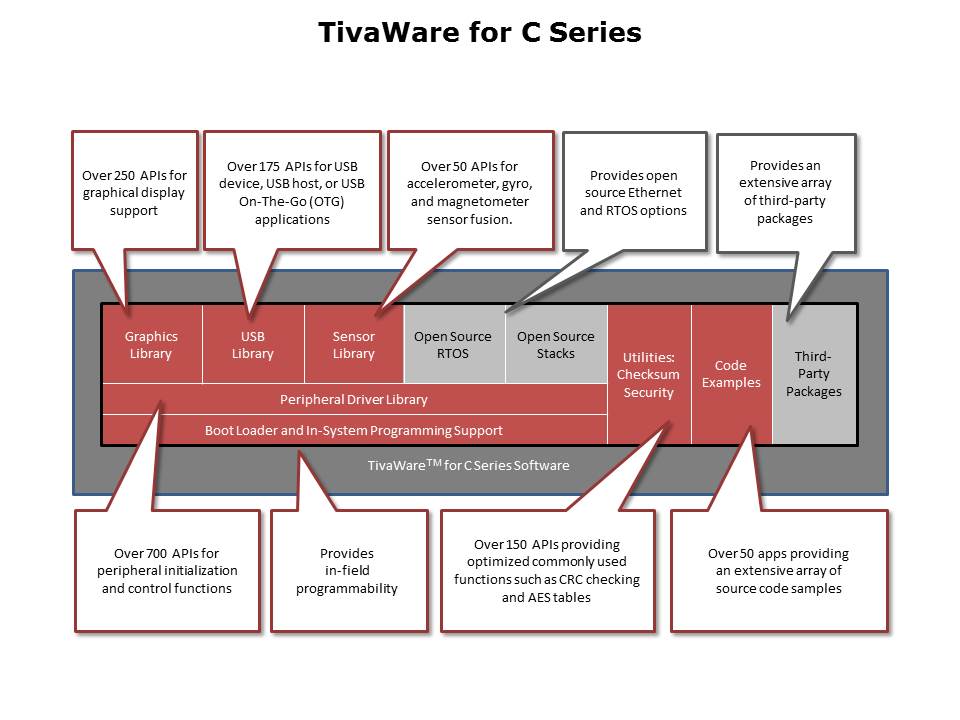 TivaWare for C Series

Over 250 APIs for graphical display support

Over 175 APIs for USB device, USB host, or USB On-The-Go (OTG) applications

Over 50 APIs for accelerometer, gyro, and magnetometer sensor fusion.

Provides open source Ethernet and RTOS options

Provides an extensive array of third-party packages

Graphics Library

USB Library

Sensor Library

Open Source RTOS

Open Source Stacks

Utilities: Checksum Security

Code Examples

Third-Party Packages

Peripheral Driver Library

Boot Loader and In-System Programming Support

TivaWare$^{TM}$ for C Series Software

Over 700 APIs for peripheral initialization and control functions

Provides in-field programmability

Over 150 APIs providing optimized commonly used functions such as CRC checking and AES tables

Over 50 apps providing an extensive array of source code samples